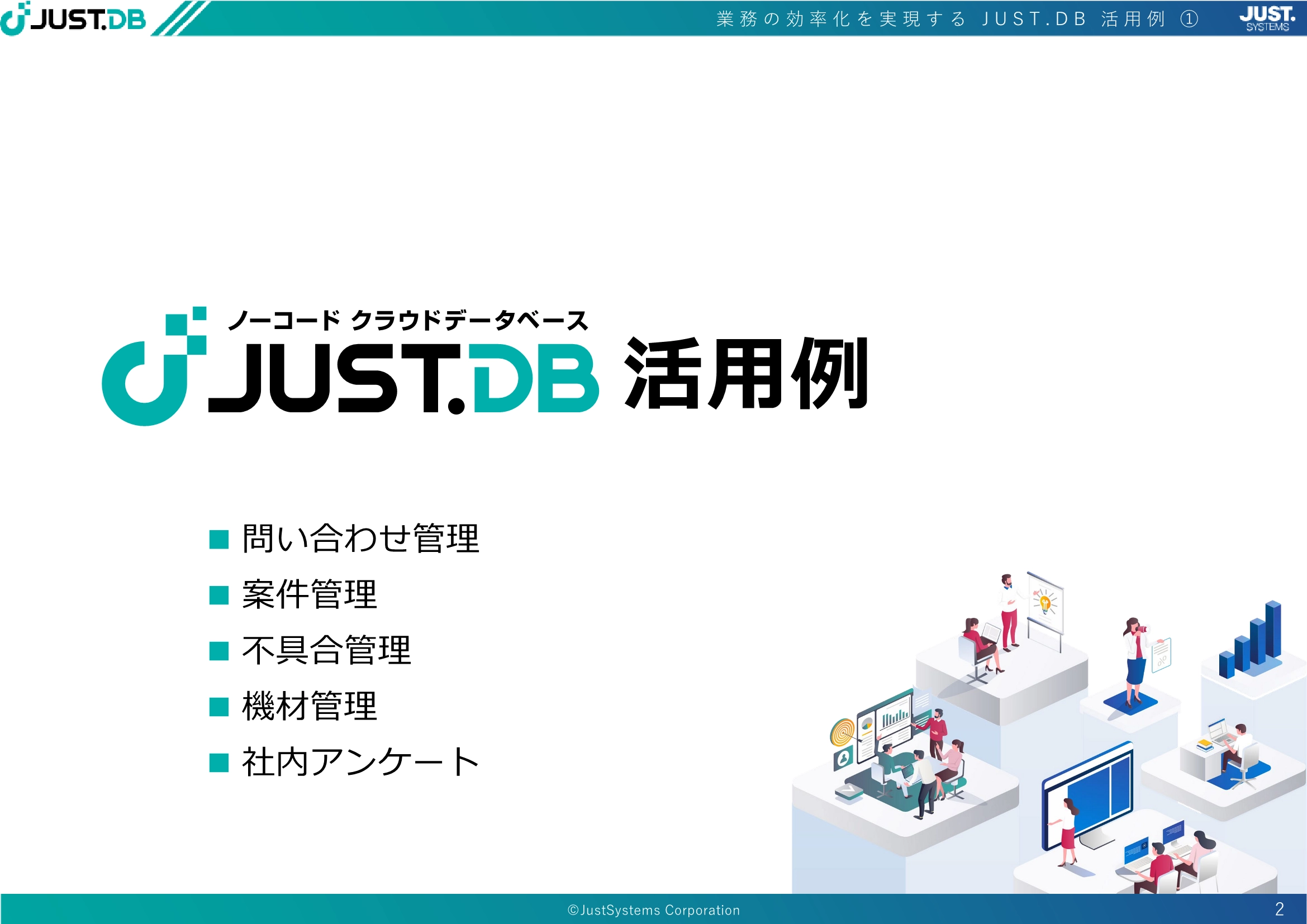 JUST.DB

業務の効率化を実現する JUST.DB 活用例 ①

JUST. SYSTEMS

ノーコード クラウドデータベース
JUST.DB 活用例

■ 問い合わせ管理
■ 案件管理
■ 不具合管理
■ 機材管理
■ 社内アンケート

©JustSystems Corporation

2